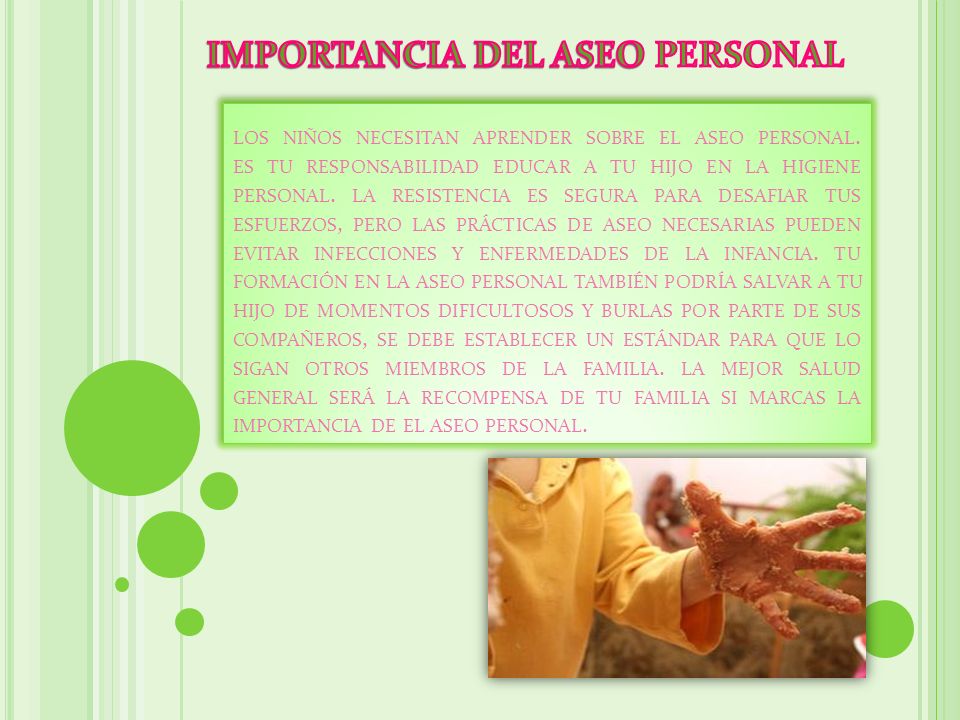 IMPORTANCIA DEL ASEO PERSONAL

LOS NIÑOS NECESITAN APRENDER SOBRE EL ASEO PERSONAL. ES TU RESPONSABILIDAD EDUCAR A TU HIJO EN LA HIGIENE PERSONAL. LA RESISTENCIA ES SEGURA PARA DESAFIAR TUS ESFUERZOS, PERO LAS PRÁCTICAS DE ASEO NECESARIAS PUEDEN EVITAR INFECCIONES Y ENFERMEDADES DE LA INFANCIA. TU FORMACIÓN EN LA ASEO PERSONAL TAMBIÉN PODRÍA SALVAR A TU HIJO DE MOMENTOS DIFICULTOSOS Y BURLAS POR PARTE DE SUS COMPAÑEROS, SE DEBE ESTABLECER UN ESTÁNDAR PARA QUE LO SIGAN OTROS MIEMBROS DE LA FAMILIA. LA MEJOR SALUD GENERAL SERÁ LA RECOMPENSA DE TU FAMILIA SI MARCAS LA IMPORTANCIA DE EL ASEO PERSONAL.